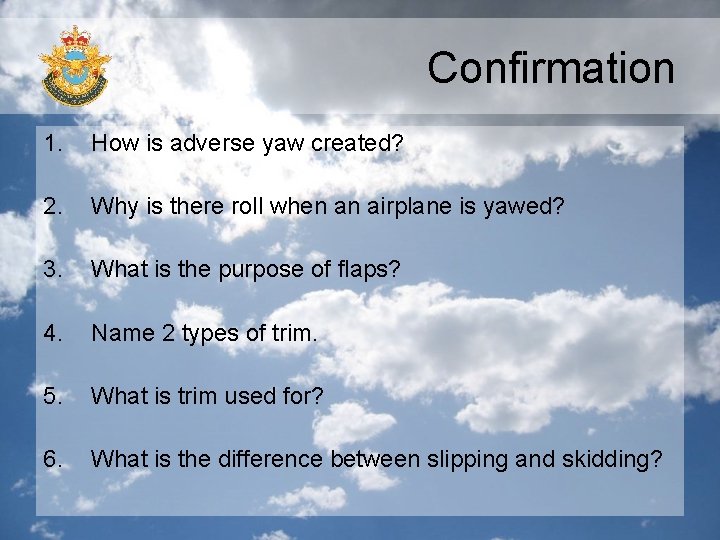 Confirmation

1. How is adverse yaw created?

2. Why is there roll when an airplane is yawed?

3. What is the purpose of flaps?

4. Name 2 types of trim.

5. What is trim used for?

6. What is the difference between slipping and skidding?